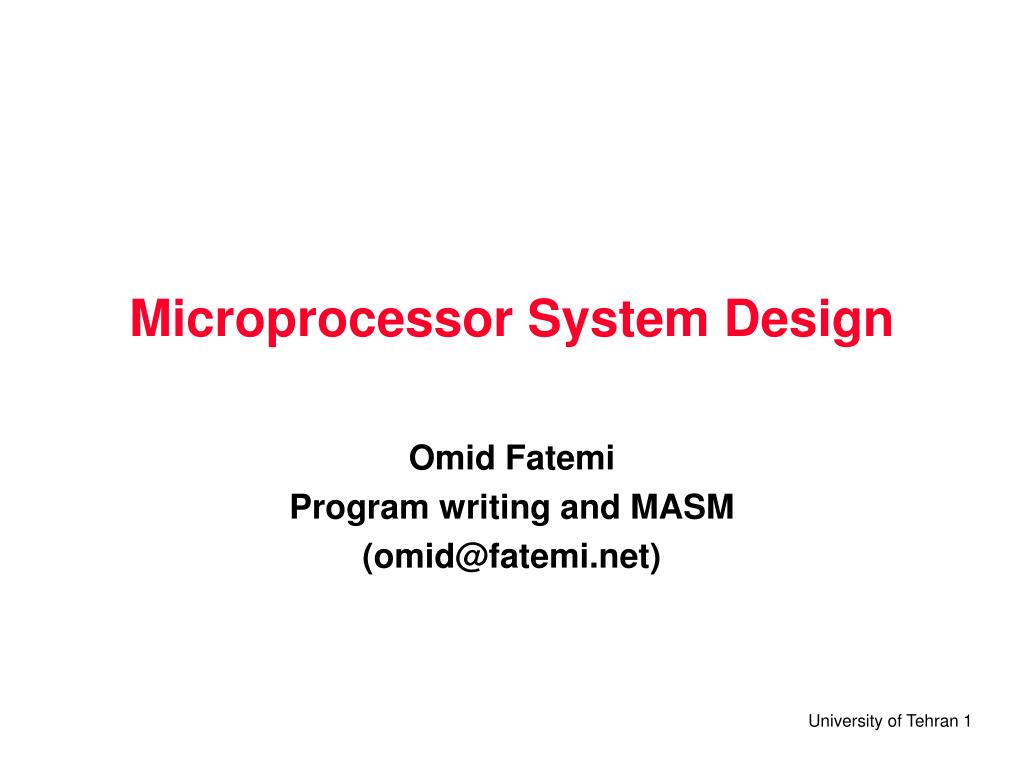 Microprocessor System Design

Omid Fatemi
Program writing and MASM
(omid@fatemi.net)

University of Tehran 1